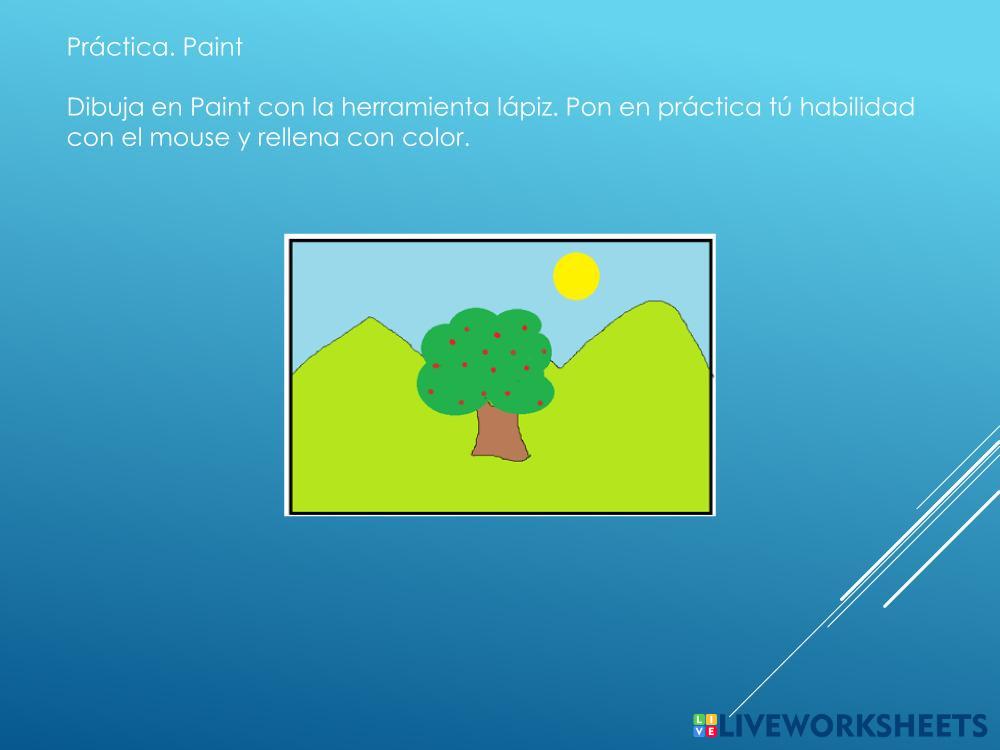 Práctica. Paint

Dibuja en Paint con la herramienta lápiz. Pon en práctica tú habilidad con el mouse y rellena con color.

LIVEWORKSHEETS